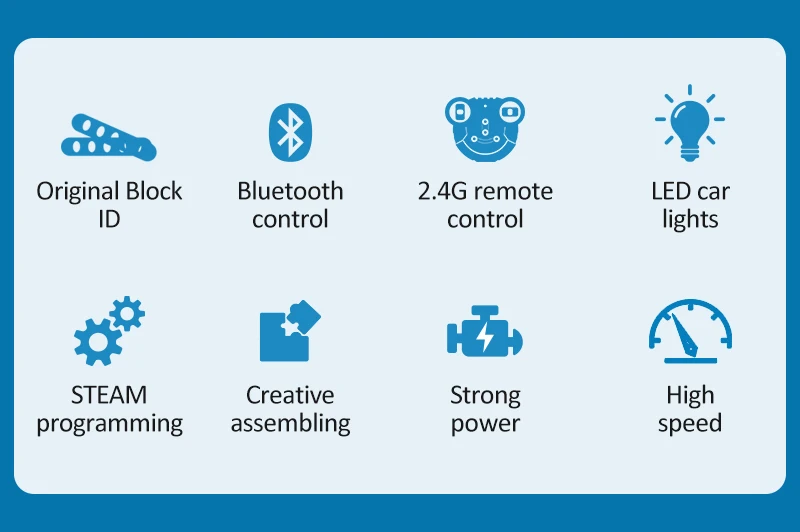 Original Block ID

Bluetooth control

2.4G remote control

LED car lights

STEAM programming

Creative assembling

Strong power

High speed